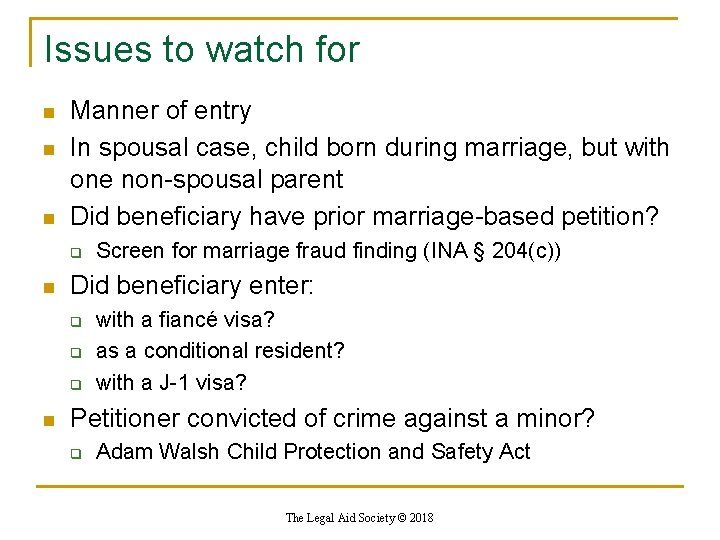 Issues to watch for

- Manner of entry
- In spousal case, child born during marriage, but with one non-spousal parent
- Did beneficiary have prior marriage-based petition?
  - Screen for marriage fraud finding (INA § 204(c))
- Did beneficiary enter:
  - with a fiancé visa?
  - as a conditional resident?
  - with a J-1 visa?
- Petitioner convicted of crime against a minor?
  - Adam Walsh Child Protection and Safety Act

The Legal Aid Society © 2018